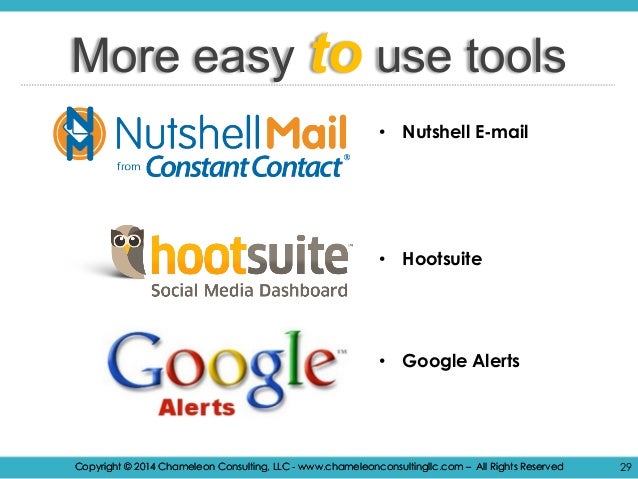 More easy to use tools

NutshellMail from Constant Contact®

• Nutshell E-mail

hootsuite™ Social Media Dashboard

• Hootsuite

Google™ Alerts

• Google Alerts

Copyright © 2014 Chameleon Consulting, LLC - www.chameleonconsultingllc.com – All Rights Reserved 29